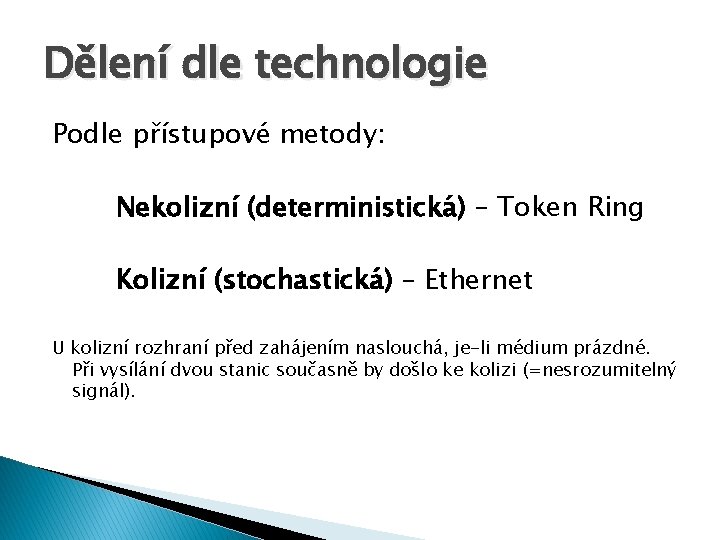 Dělení dle technologie

Podle přístupové metody:

Nekolizní (deterministická) – Token Ring

Kolizní (stochastická) – Ethernet

U kolizní rozhraní před zahájením naslouchá, je-li médium prázdné. Při vysílání dvou stanic současně by došlo ke kolizi (=nesrozumitelný signál).